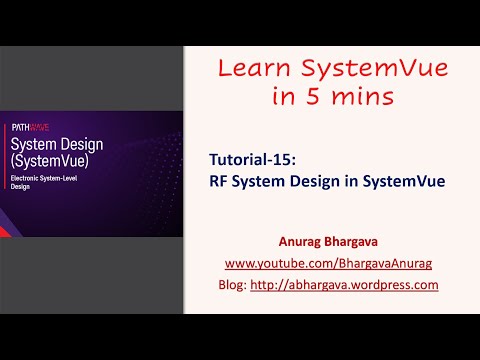 PATHWAVE
System Design (SystemVue)
Electronic System-Level Design

Learn SystemVue in 5 mins

Tutorial-15:
RF System Design in SystemVue

Anurag Bhargava
www.youtube.com/BhargavaAnurag
Blog: http://abhargava.wordpress.com